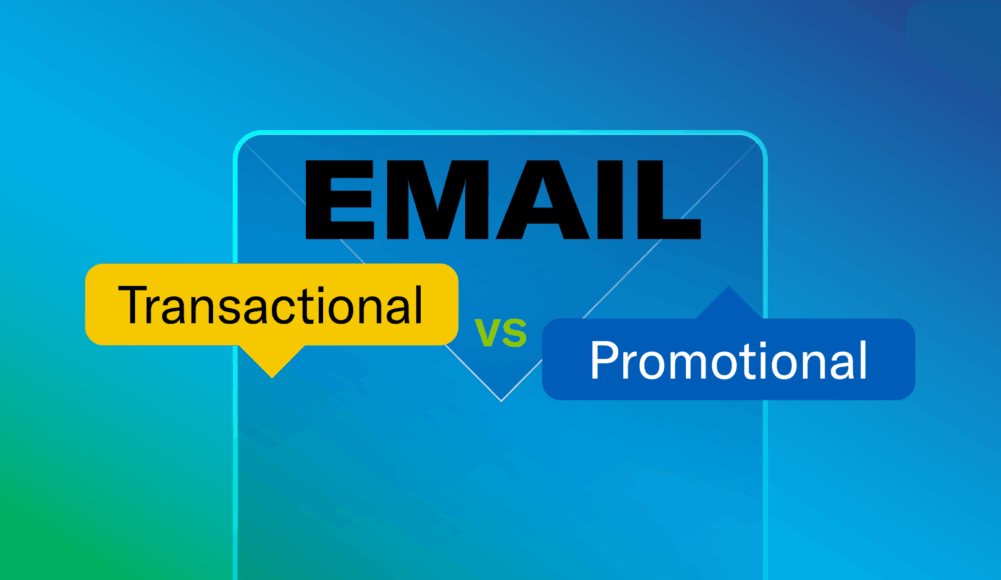 EMAIL

Transactional

vs

Promotional